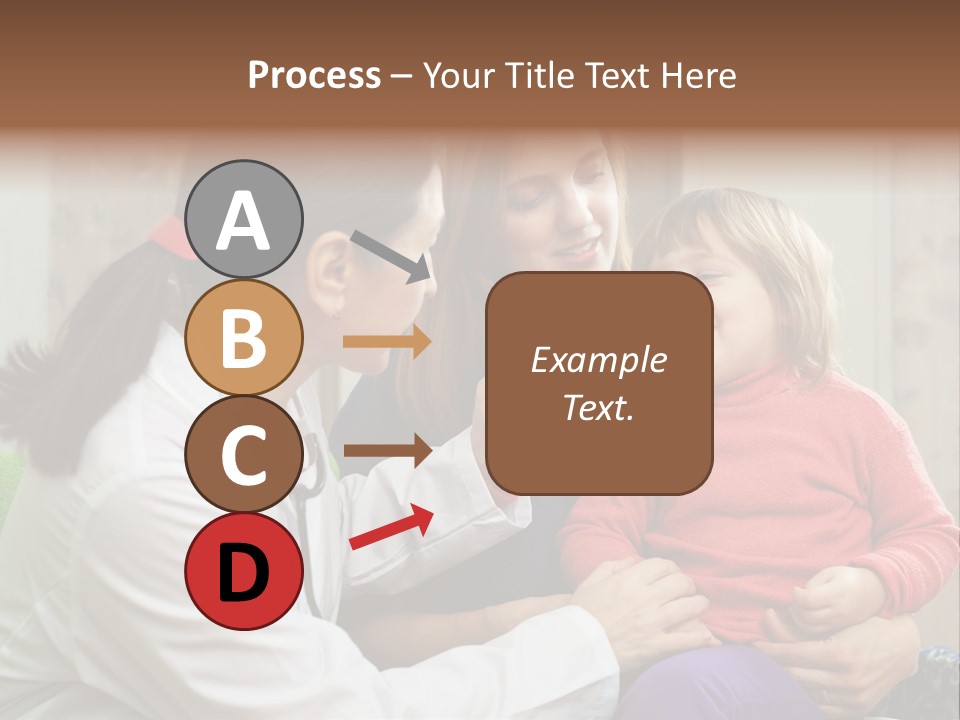 Process – Your Title Text Here

A

B

C

D

Example Text.